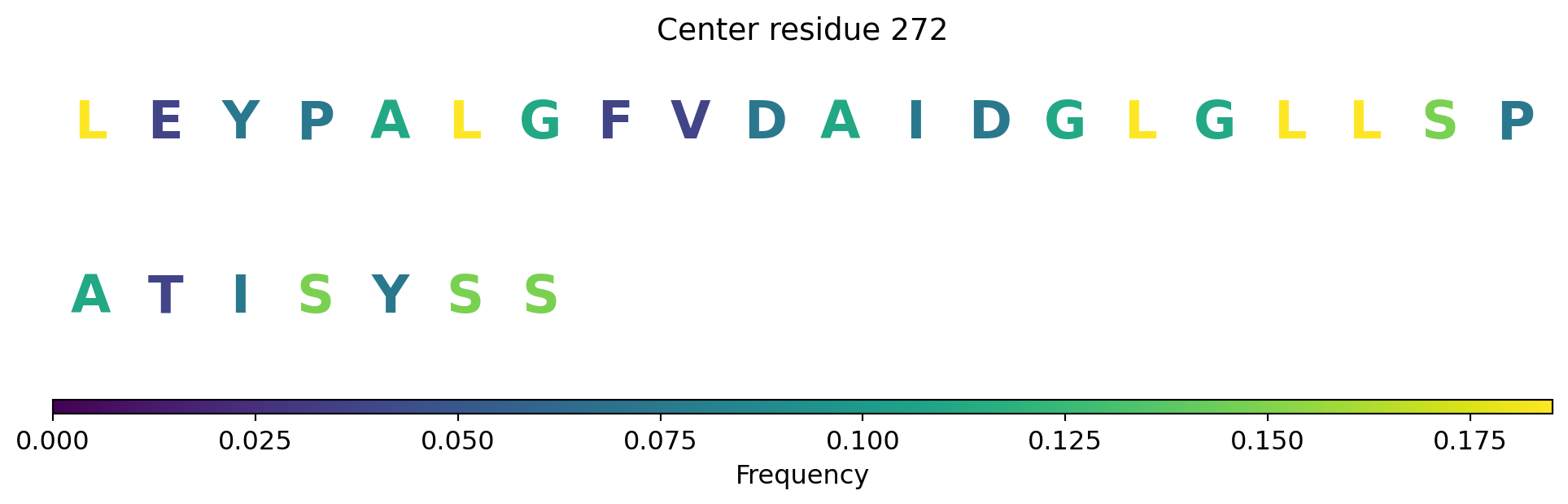 Center residue 272

L E Y P A L G F V D A I D G L G L L S P

A T I S Y S S

0.000 0.025 0.050 0.075 0.100 0.125 0.150 0.175

Frequency